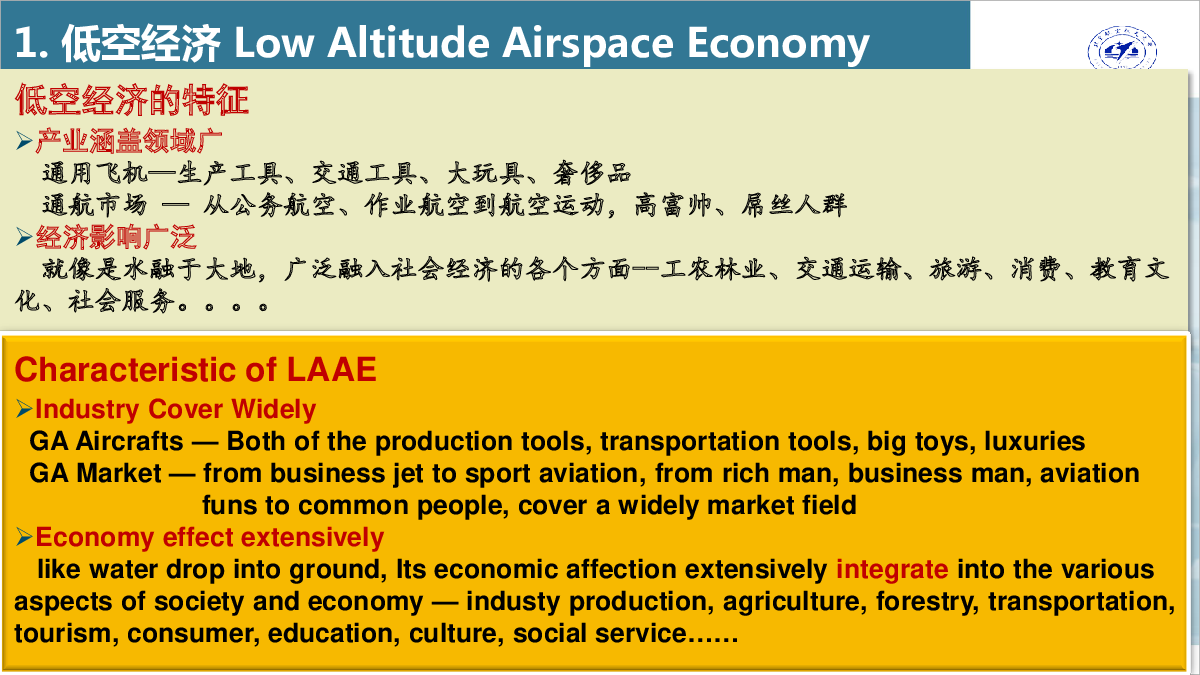 1. 低空经济 Low Altitude Airspace Economy

低空经济的特征

➢产业涵盖领域广

通用飞机—生产工具、交通工具、大玩具、奢侈品

通航市场 — 从公务航空、作业航空到航空运动，高富帅、屌丝人群

➢经济影响广泛

就像是水融于大地，广泛融入社会经济的各个方面--工农林业、交通运输、旅游、消费、教育文化、社会服务。。。。

Characteristic of LAAE

➢Industry Cover Widely

GA Aircrafts — Both of the production tools, transportation tools, big toys, luxuries

GA Market — from business jet to sport aviation, from rich man, business man, aviation funs to common people, cover a widely market field

➢Economy effect extensively

like water drop into ground, Its economic affection extensively integrate into the various aspects of society and economy — industy production, agriculture, forestry, transportation, tourism, consumer, education, culture, social service……